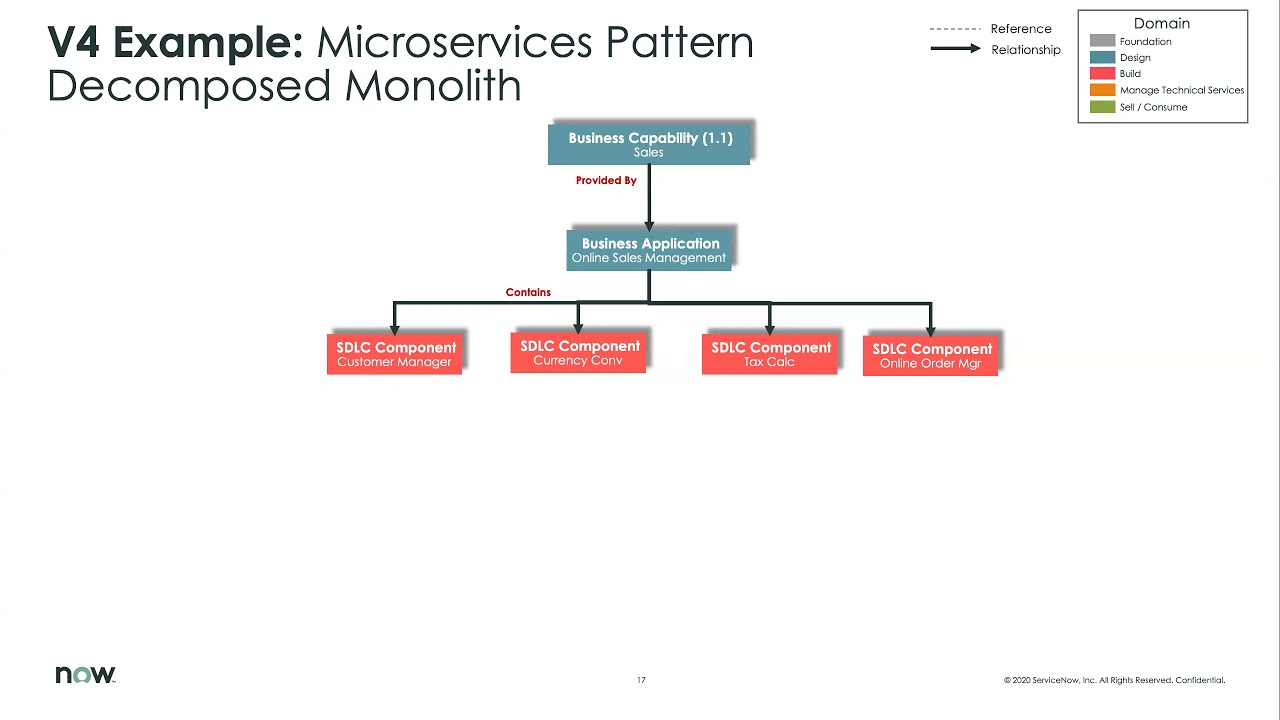 V4 Example: Microservices Pattern Decomposed Monolith

Reference
Relationship

Domain
Foundation
Design
Build
Manage Technical Services
Sell / Consume

Business Capability (1.1)
Sales

Provided By

Business Application
Online Sales Management

Contains

SDLC Component
Customer Manager

SDLC Component
Currency Conv

SDLC Component
Tax Calc

SDLC Component
Online Order Mgr

now.

17

© 2020 ServiceNow, Inc. All Rights Reserved. Confidential.